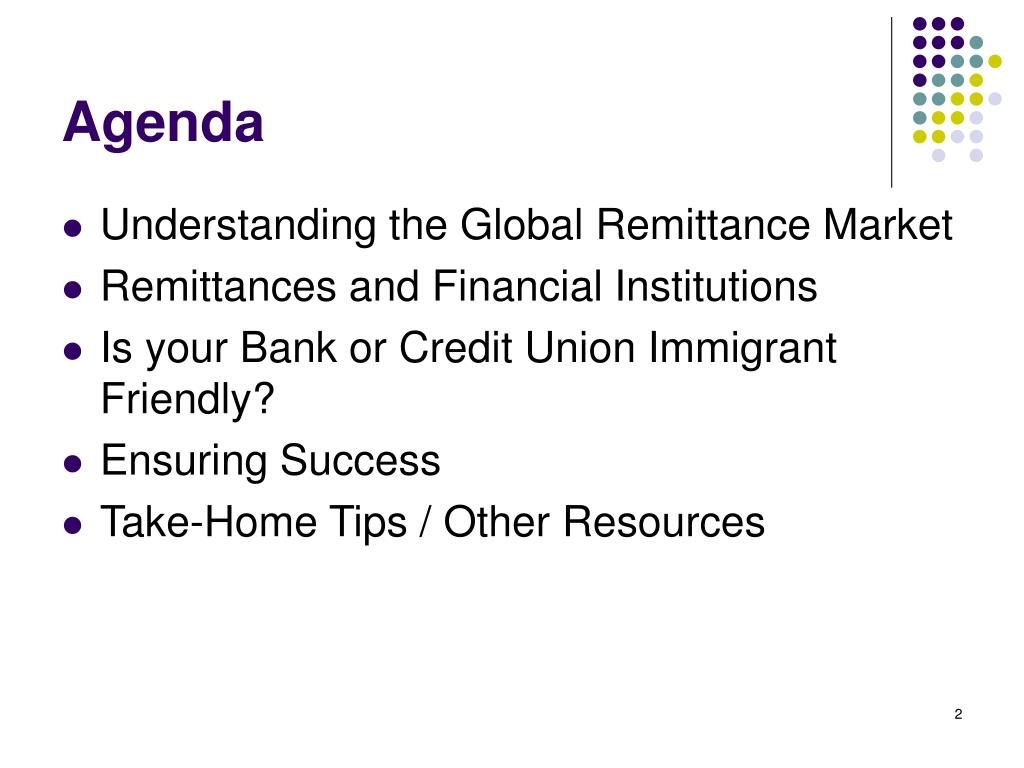 Agenda

- Understanding the Global Remittance Market
- Remittances and Financial Institutions
- Is your Bank or Credit Union Immigrant Friendly?
- Ensuring Success
- Take-Home Tips / Other Resources

2